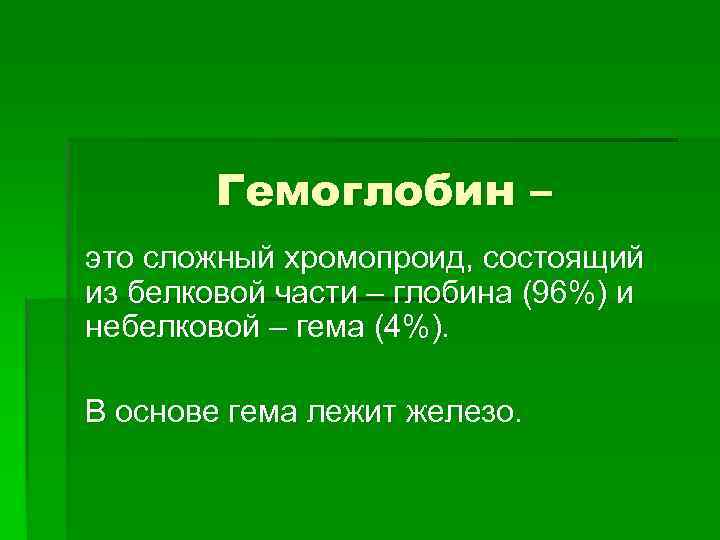 Гемоглобин –

это сложный хромопроид, состоящий из белковой части – глобина (96%) и небелковой – гема (4%).

В основе гема лежит железо.